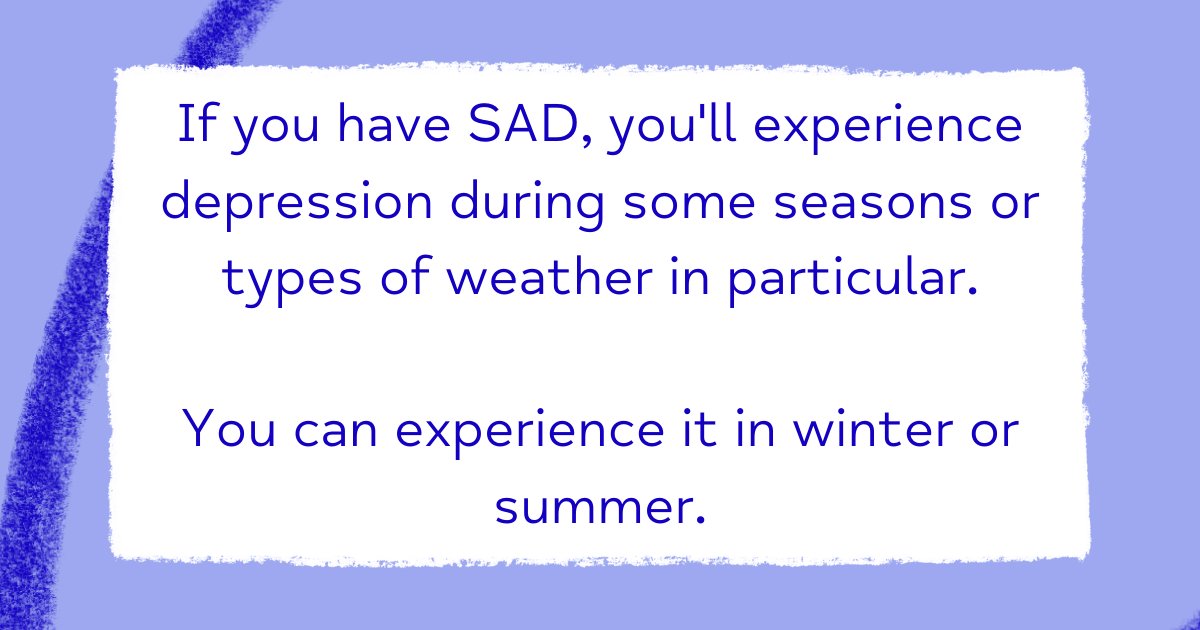 If you have SAD, you'll experience depression during some seasons or types of weather in particular.

You can experience it in winter or summer.